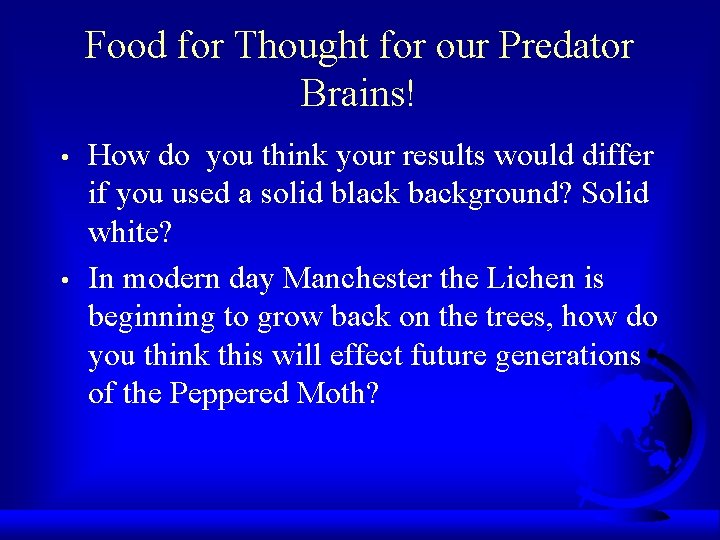 Food for Thought for our Predator Brains!

• How do you think your results would differ if you used a solid black background? Solid white?

• In modern day Manchester the Lichen is beginning to grow back on the trees, how do you think this will effect future generations of the Peppered Moth?